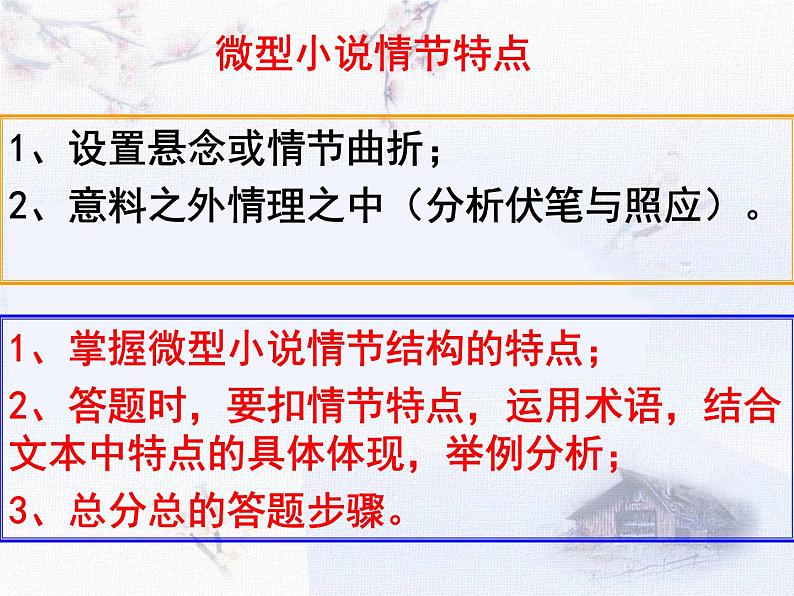 微型小说情节特点

1、设置悬念或情节曲折；

2、意料之外情理之中（分析伏笔与照应）。

1、掌握微型小说情节结构的特点；

2、答题时，要扣情节特点，运用术语，结合文本中特点的具体体现，举例分析；

3、总分总的答题步骤。